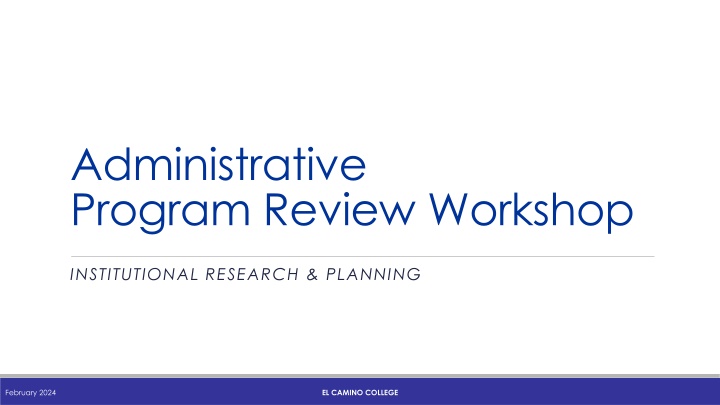 Administrative
Program Review Workshop

INSTITUTIONAL RESEARCH & PLANNING

February 2024

EL CAMINO COLLEGE